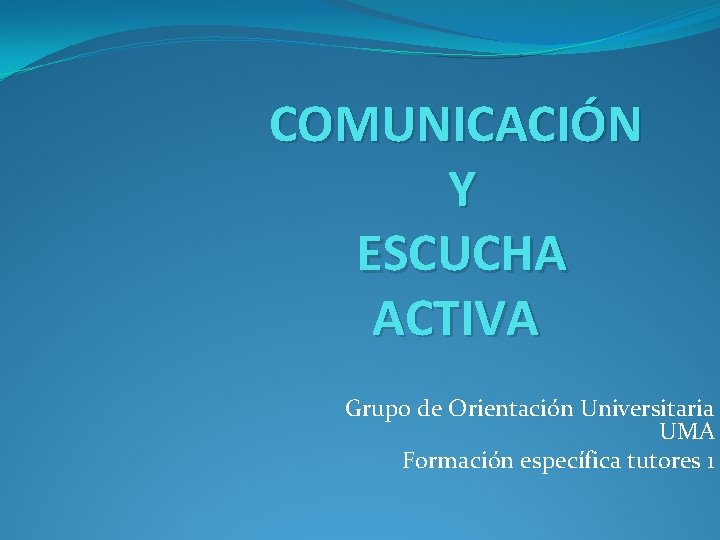 COMUNICACIÓN
Y
ESCUCHA
ACTIVA

Grupo de Orientación Universitaria
UMA
Formación específica tutores 1